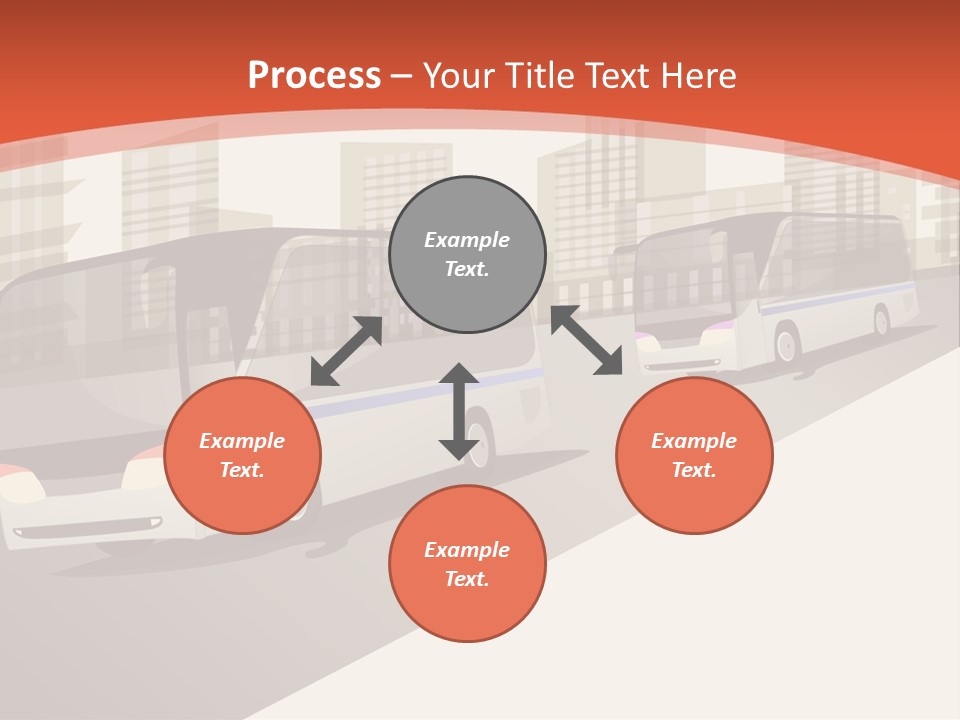 Process – Your Title Text Here

Example Text.

Example Text.

Example Text.

Example Text.